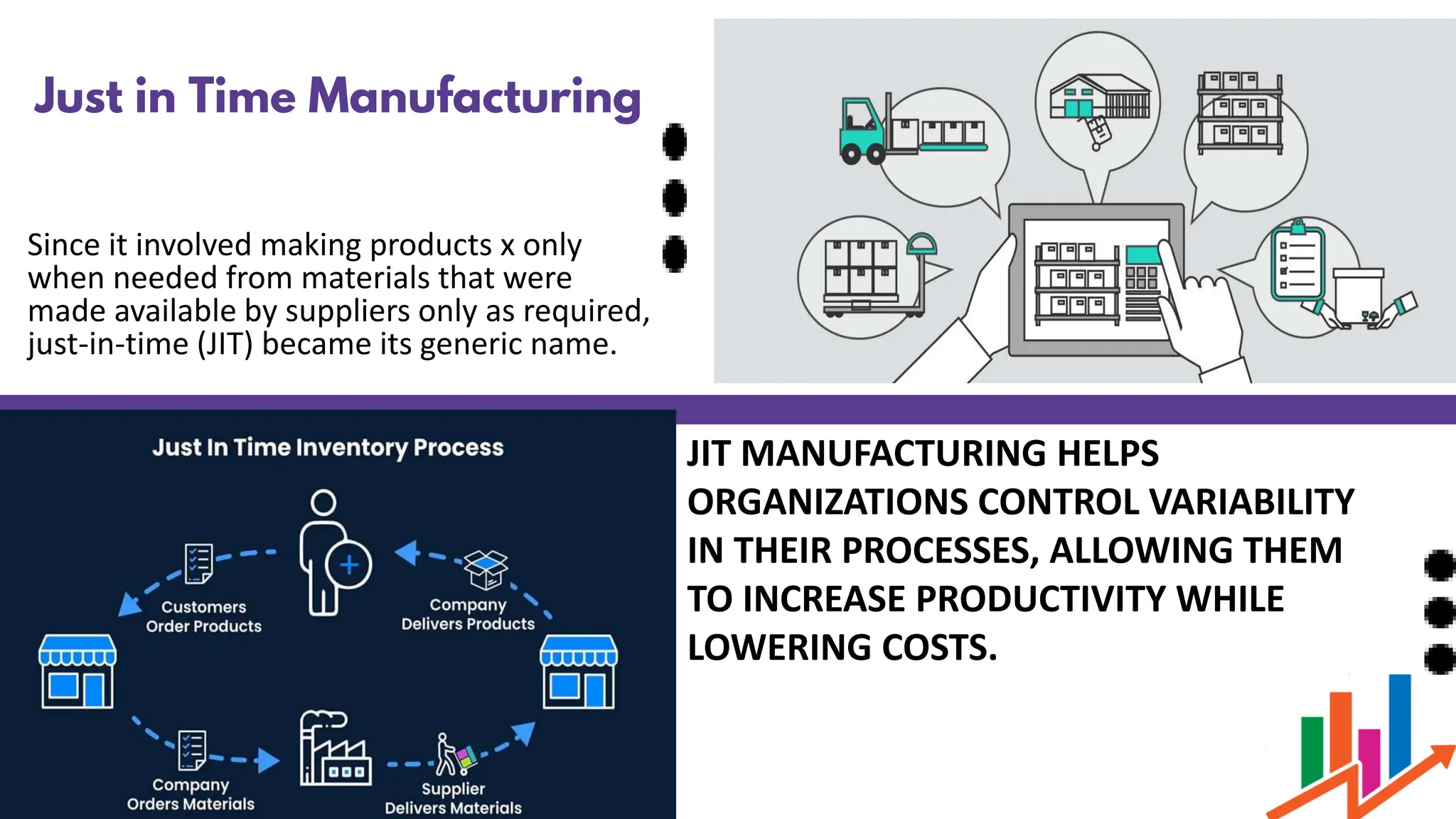 Just in Time Manufacturing

Since it involved making products x only when needed from materials that were made available by suppliers only as required, just-in-time (JIT) became its generic name.

Just In Time Inventory Process

Customers Order Products

Company Delivers Products

Company Orders Materials

Supplier Delivers Materials

JIT MANUFACTURING HELPS ORGANIZATIONS CONTROL VARIABILITY IN THEIR PROCESSES, ALLOWING THEM TO INCREASE PRODUCTIVITY WHILE LOWERING COSTS.